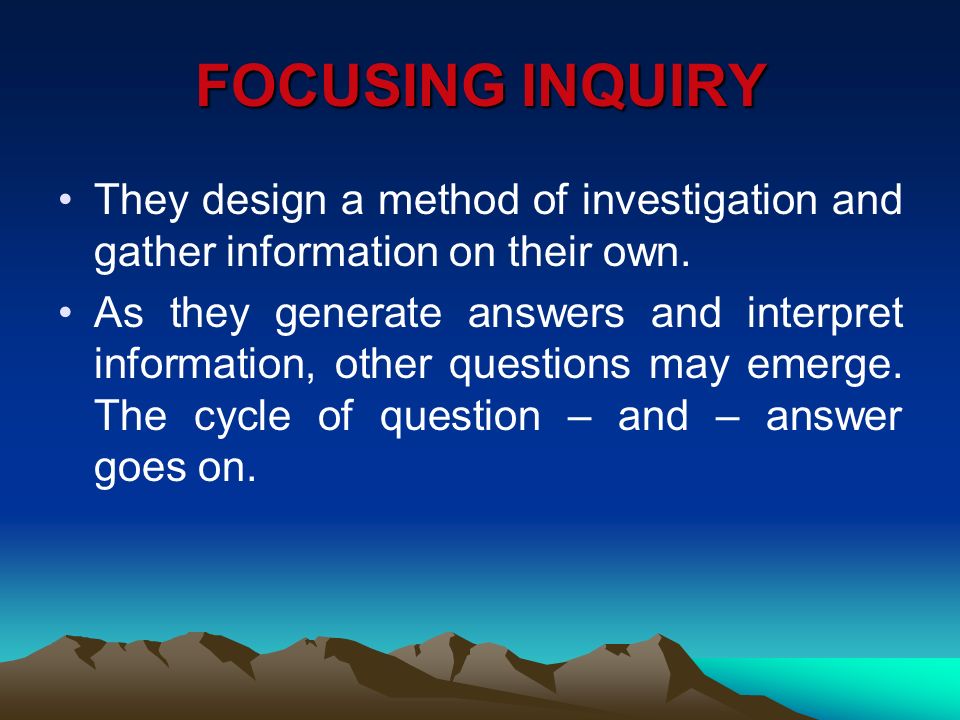 FOCUSING INQUIRY

• They design a method of investigation and gather information on their own.

• As they generate answers and interpret information, other questions may emerge. The cycle of question – and – answer goes on.